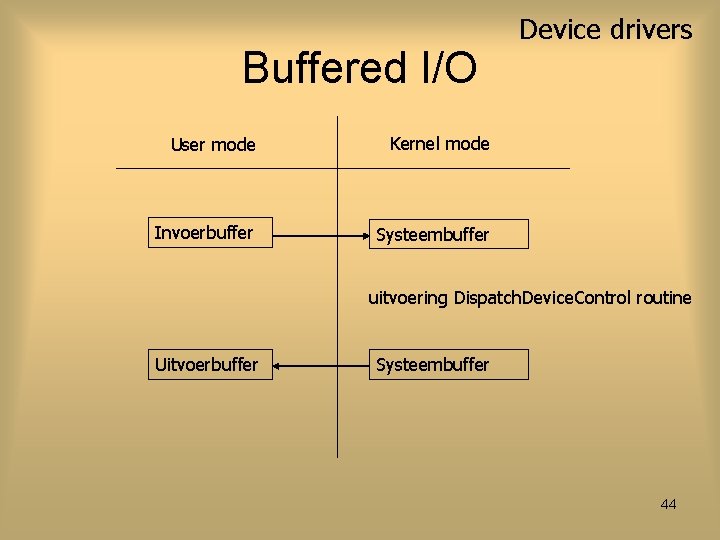 Device drivers

Buffered I/O

User mode

Kernel mode

Invoerbuffer

Systeembuffer

uitvoering DispatchDeviceControl routine

Uitvoerbuffer

Systeembuffer

44